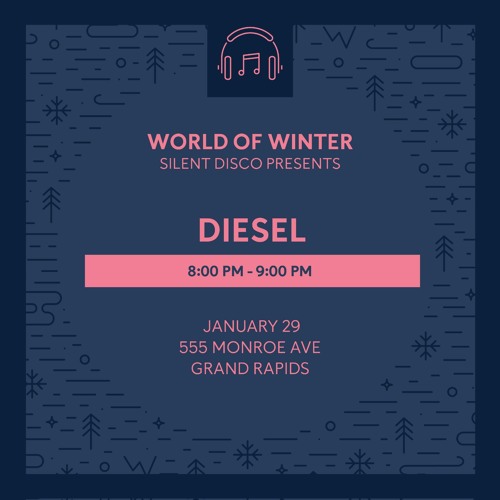 WORLD OF WINTER
SILENT DISCO PRESENTS

DIESEL

8:00 PM - 9:00 PM

JANUARY 29
555 MONROE AVE
GRAND RAPIDS